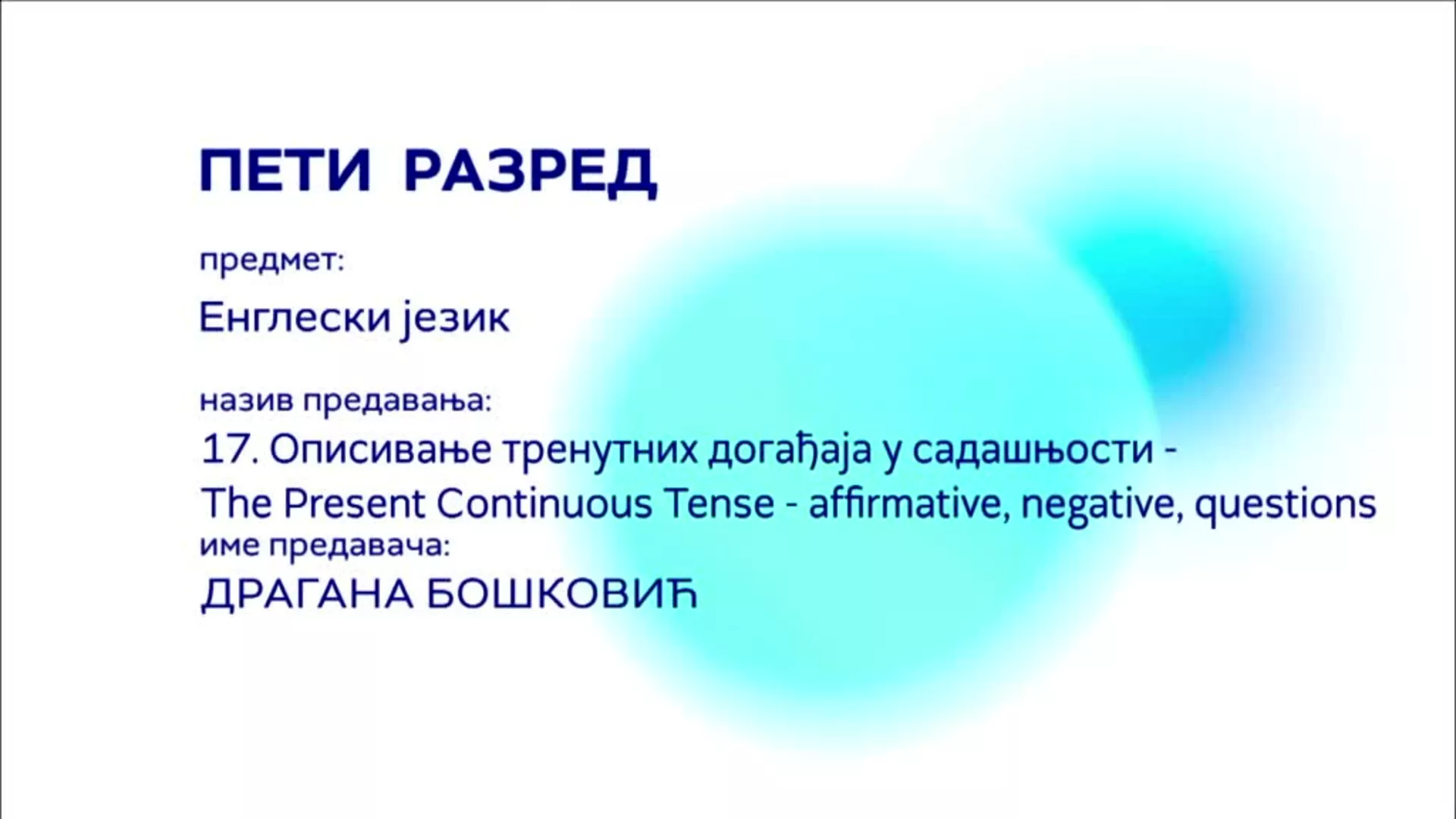 ПЕТИ РАЗРЕД

предмет:

Енглески језик

назив предавања:

17. Описивање тренутних догађаја у садашњости - The Present Continuous Tense - affirmative, negative, questions

име предавача:

ДРАГАНА БОШКОВИЋ